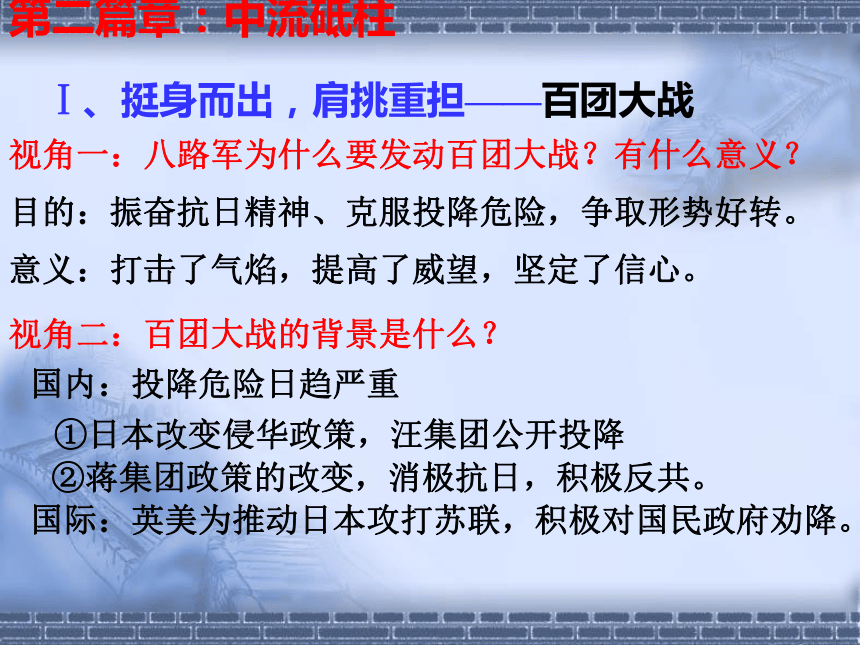 第二篇章：中流砥柱

Ⅰ、挺身而出，肩挑重担——百团大战

视角一：八路军为什么要发动百团大战？有什么意义？

目的：振奋抗日精神、克服投降危险，争取形势好转。

意义：打击了气焰，提高了威望，坚定了信心。

视角二：百团大战的背景是什么？

国内：投降危险日趋严重

①日本改变侵华政策，汪集团公开投降

②蒋集团政策的改变，消极抗日，积极反共。

国际：英美为推动日本攻打苏联，积极对国民政府劝降。